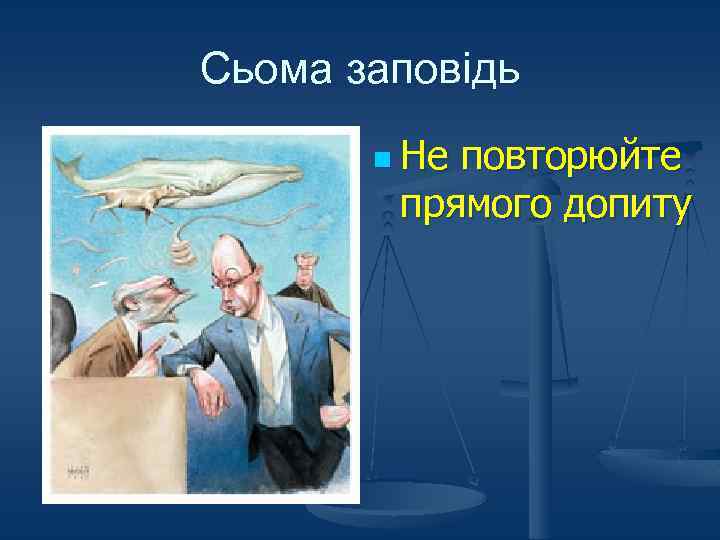 Сьома заповідь

Не повторюйте прямого допиту